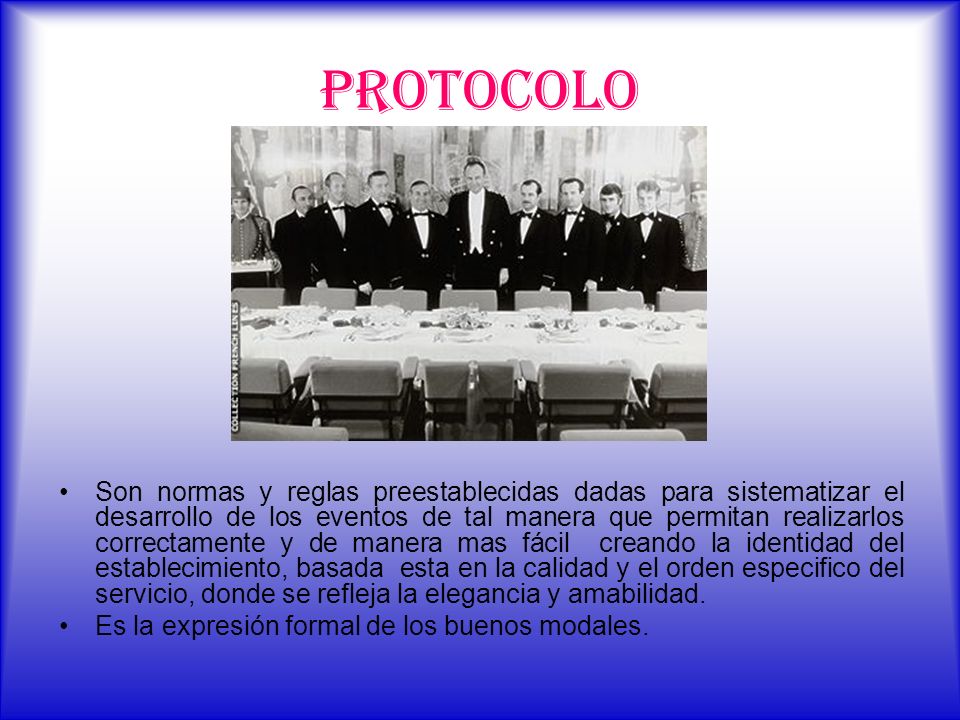 PROTOCOLO

COLLECTION FRENCH LINES

• Son normas y reglas preestablecidas dadas para sistematizar el desarrollo de los eventos de tal manera que permitan realizarlos correctamente y de manera mas fácil creando la identidad del establecimiento, basada esta en la calidad y el orden especifico del servicio, donde se refleja la elegancia y amabilidad.

• Es la expresión formal de los buenos modales.